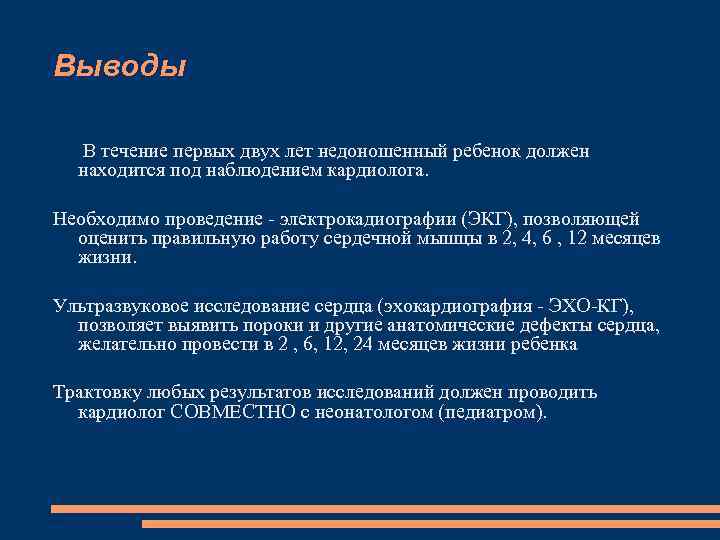 Выводы

В течение первых двух лет недоношенный ребенок должен находится под наблюдением кардиолога.

Необходимо проведение - электрокадиографии (ЭКГ), позволяющей оценить правильную работу сердечной мышцы в 2, 4, 6 , 12 месяцев жизни.

Ультразвуковое исследование сердца (эхокардиография - ЭХО-КГ), позволяет выявить пороки и другие анатомические дефекты сердца, желательно провести в 2 , 6, 12, 24 месяцев жизни ребенка

Трактовку любых результатов исследований должен проводить кардиолог СОВМЕСТНО с неонатологом (педиатром).